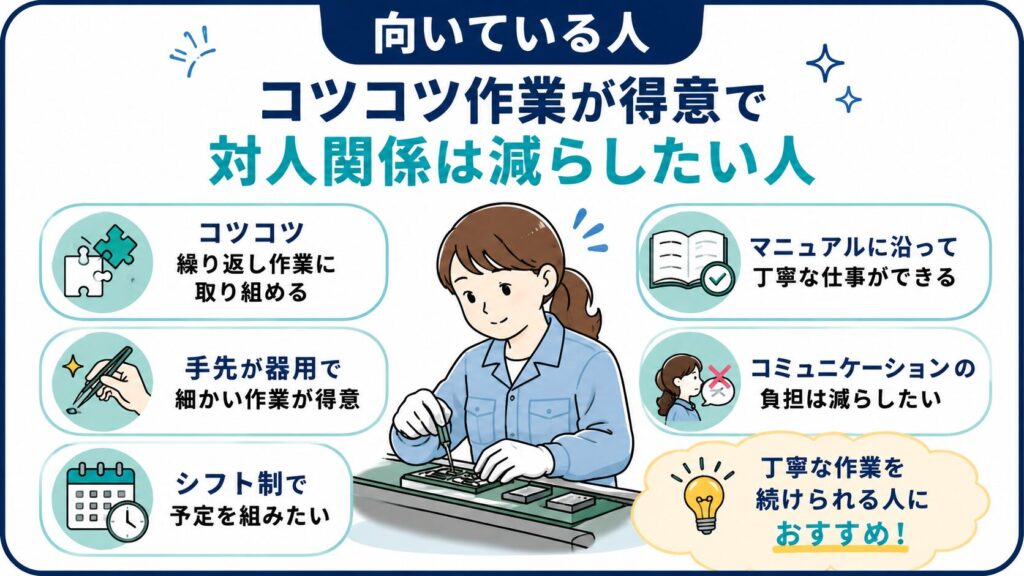 向いている人

コツコツ作業が得意で
対人関係は減らしたい人

コツコツ
繰り返し作業に
取り組める

手先が器用で
細かい作業が得意

シフト制で
予定を組みたい

マニュアルに沿って
丁寧な仕事ができる

コミュニケーションの
負担は減らしたい

丁寧な作業を
続けられる人に
おすすめ！